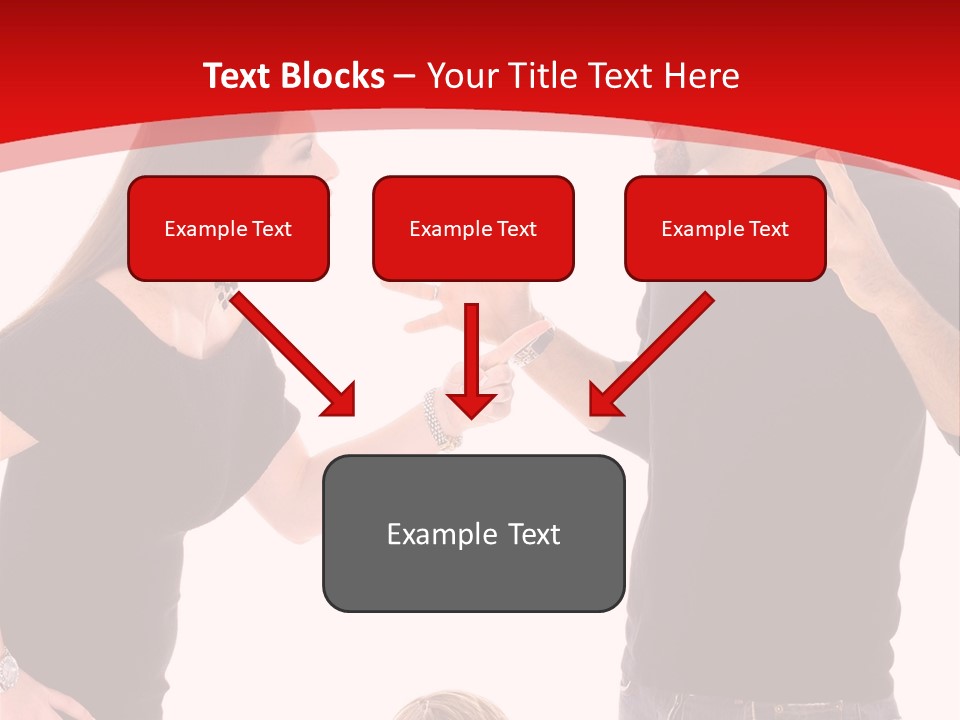 Text Blocks – Your Title Text Here

Example Text

Example Text

Example Text

Example Text